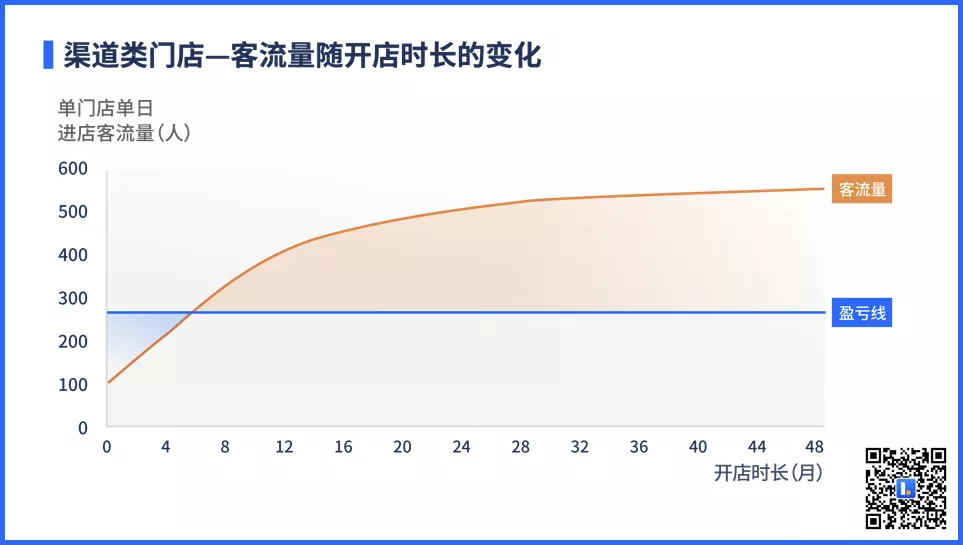 渠道类门店—客流量随开店时长的变化

单门店单日
进店客流量（人）

600
500
400
300
200
100
0

客流量

盈亏线

0 4 8 12 16 20 24 28 32 36 40 44 48

开店时长（月）